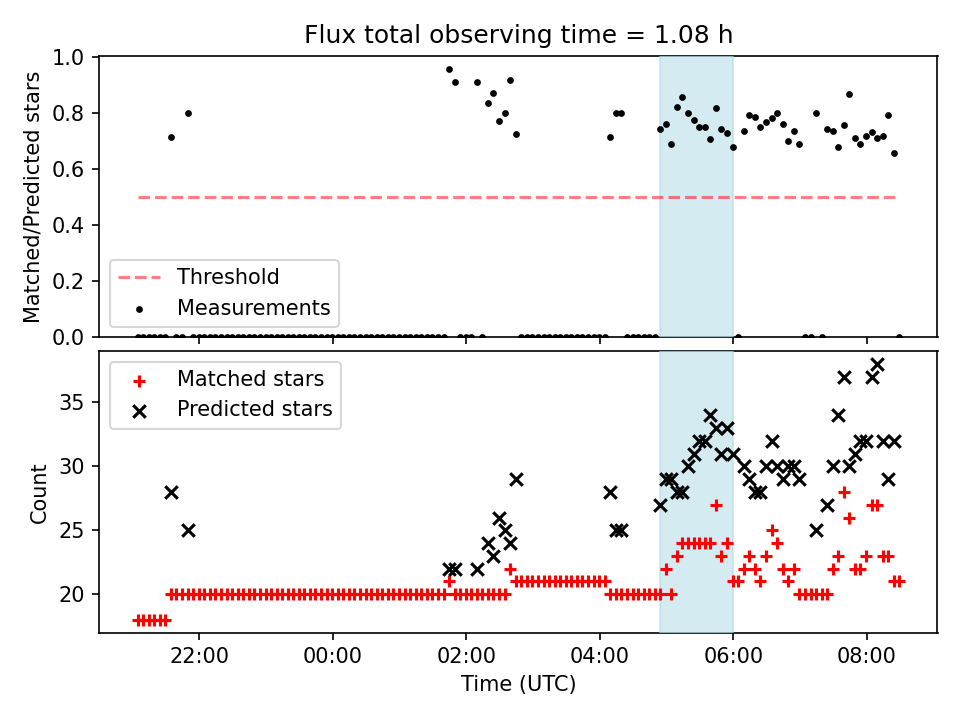 Flux total observing time = 1.08 h

Matched/Predicted stars

1.0
0.8
0.6
0.4
0.2
0.0

Threshold
Measurements

Matched stars
Predicted stars

Count

35
30
25
20

22:00
00:00
02:00
04:00
06:00
08:00

Time (UTC)